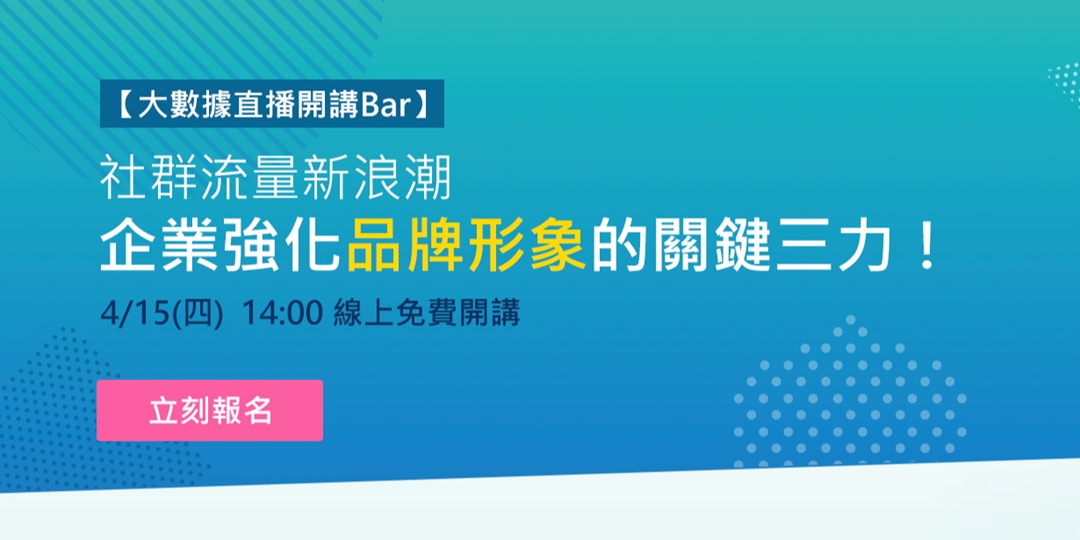 【大數據直播開講Bar】

社群流量新浪潮

企業強化品牌形象的關鍵三力！

4/15(四) 14:00 線上免費開講

立刻報名